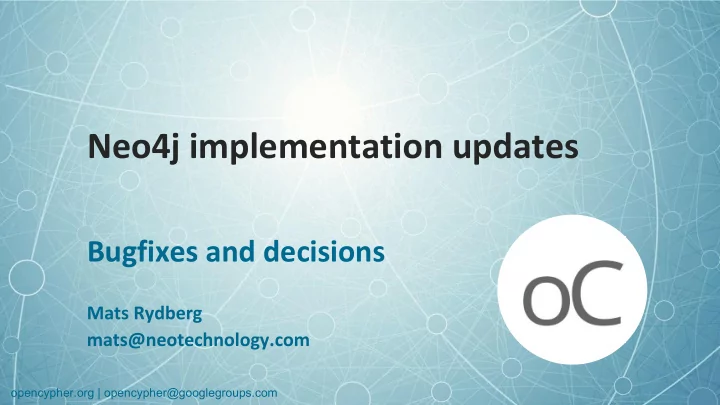 Neo4j implementation updates

Bugfixes and decisions

Mats Rydberg
mats@neotechnology.com

oC

opencypher.org | opencypher@googlegroups.com